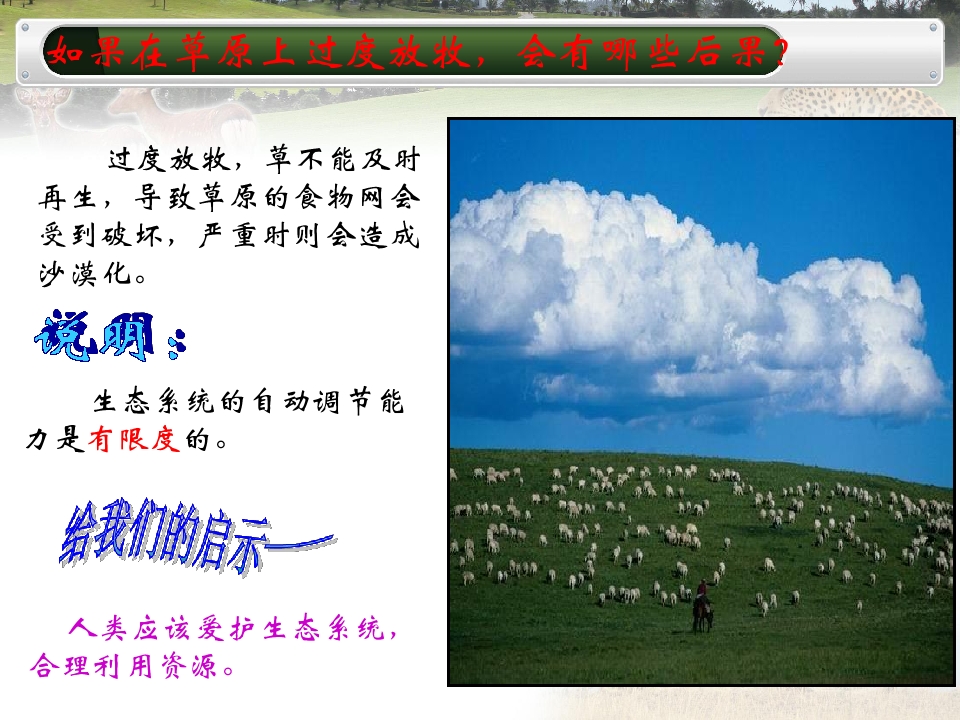 如果在草原上过度放牧，会有哪些后果？

过度放牧，草不能及时再生，导致草原的食物网会受到破坏，严重时则会造成沙漠化。

说明：

生态系统的自动调节能力是有限度的。

给我们的启示——

人类应该爱护生态系统，合理利用资源。